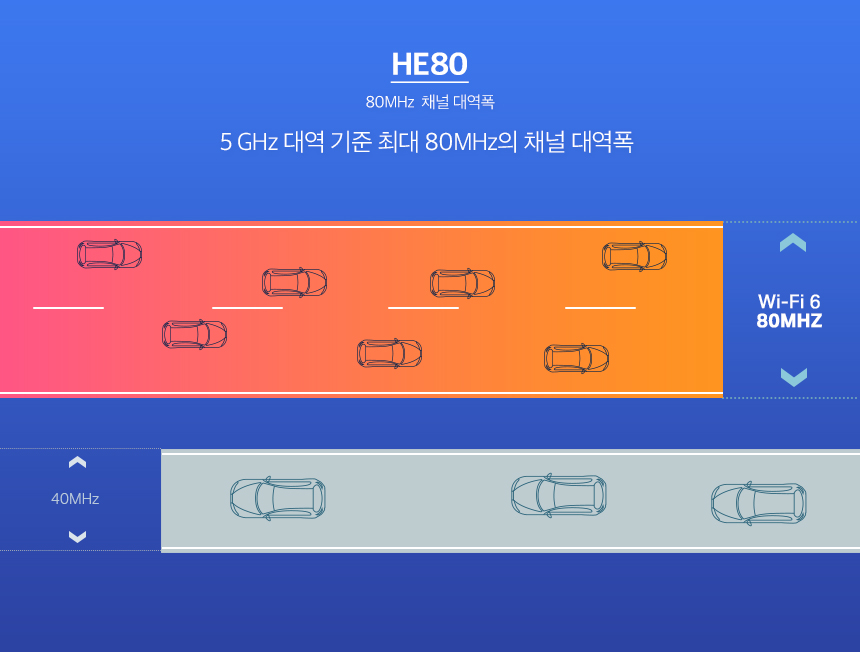 HE80

80MHz 채널 대역폭

5 GHz 대역 기준 최대 80MHz의 채널 대역폭

Wi-Fi 6
80MHZ

40MHz